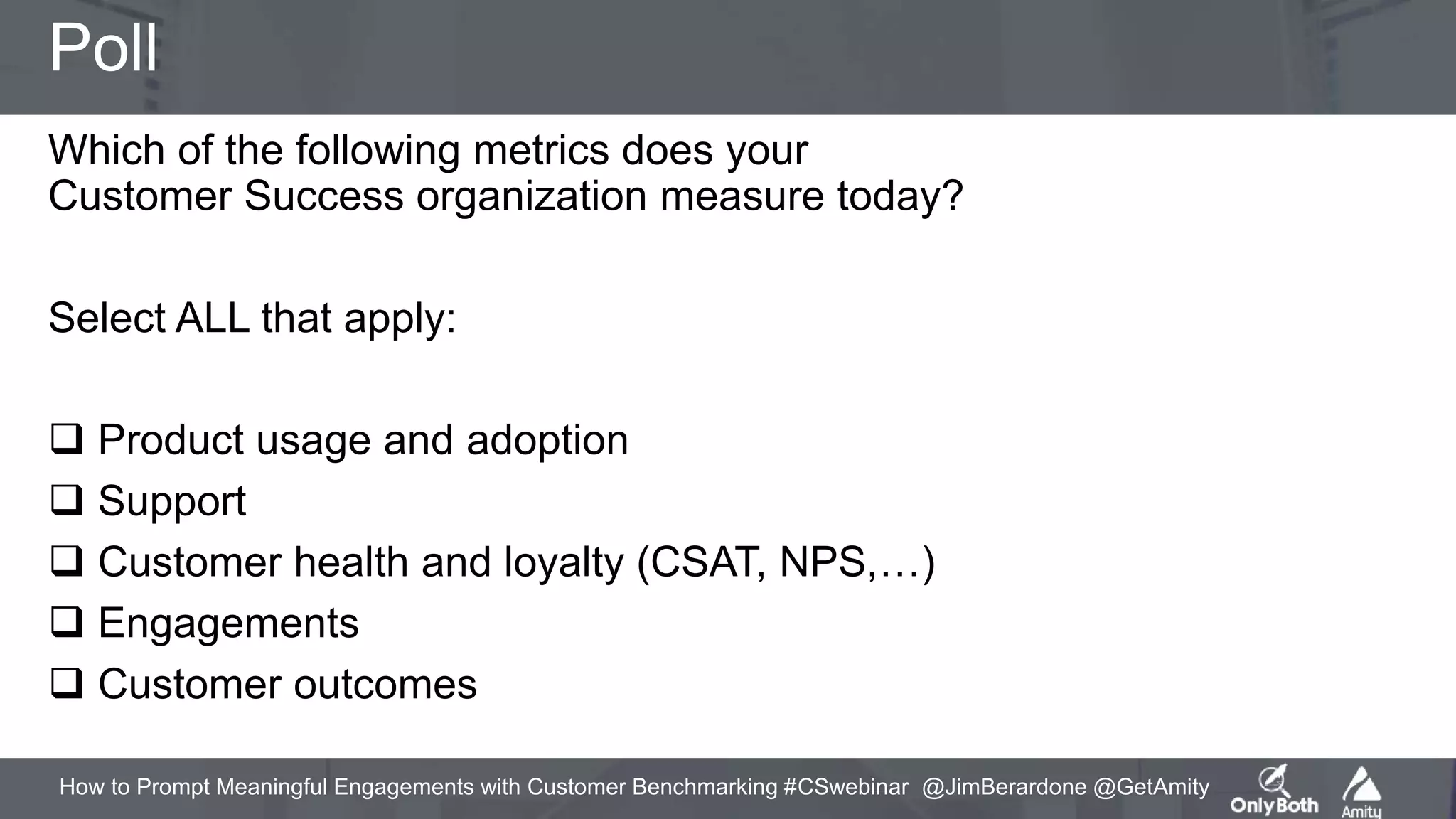 Poll

Which of the following metrics does your Customer Success organization measure today?

Select ALL that apply:

❑ Product usage and adoption
❑ Support
❑ Customer health and loyalty (CSAT, NPS,…)
❑ Engagements
❑ Customer outcomes

How to Prompt Meaningful Engagements with Customer Benchmarking #CSwebinar @JimBerardone @GetAmity

OnlyBoth

Amity